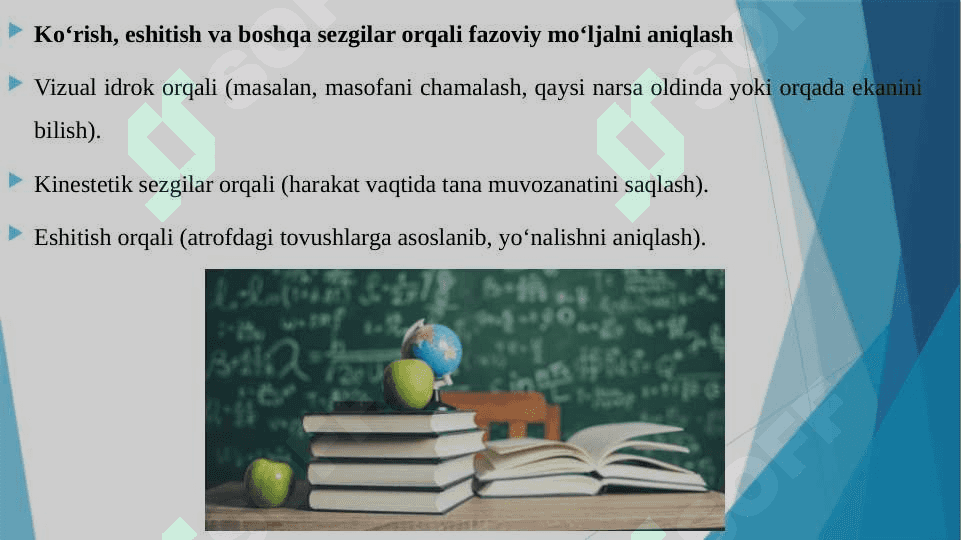 Ko‘rish, eshitish va boshqa sezgilar orqali fazoviy mo‘ljalni aniqlash

Vizual idrok orqali (masalan, masofani chamalash, qaysi narsa oldinda yoki orqada ekanini bilish).

Kinestetik sezgilar orqali (harakat vaqtida tana muvozanatini saqlash).

Eshitish orqali (atrofdagi tovushlarga asoslanib, yo‘nalishni aniqlash).